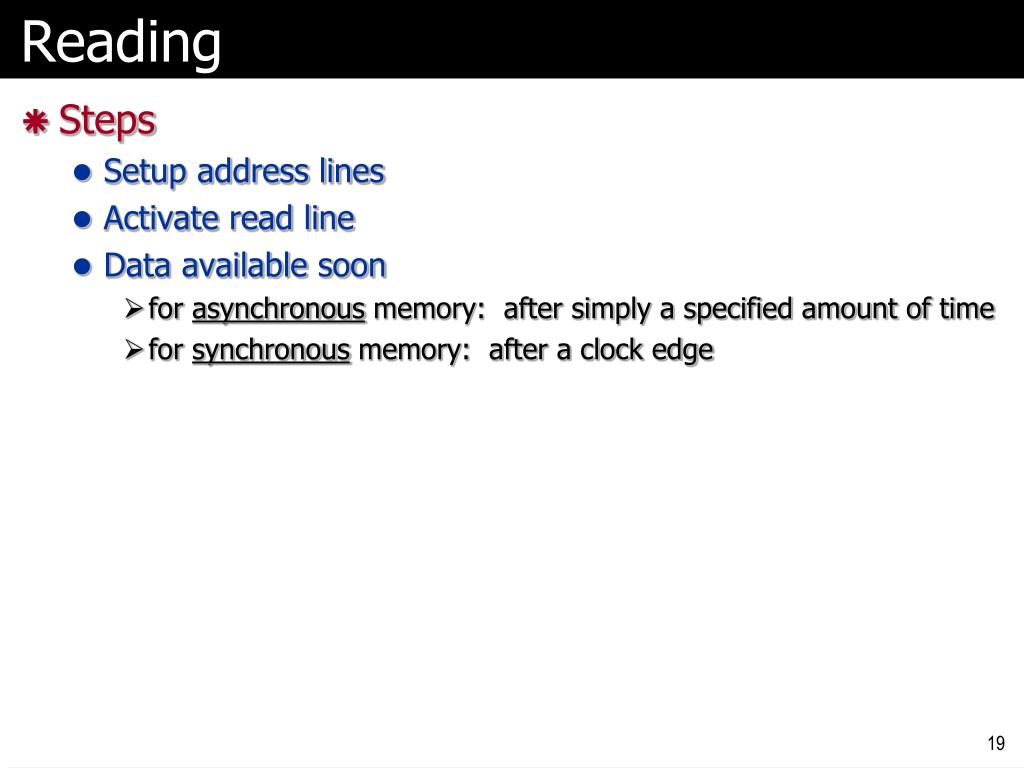 Reading

Steps

Setup address lines

Activate read line

Data available soon

for asynchronous memory: after simply a specified amount of time

for synchronous memory: after a clock edge

19